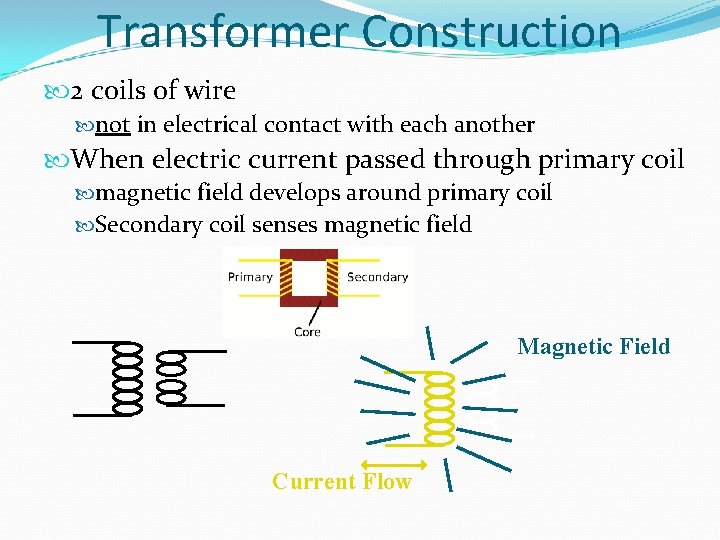 Transformer Construction

2 coils of wire

not in electrical contact with each another

When electric current passed through primary coil

magnetic field develops around primary coil

Secondary coil senses magnetic field

Primary

Secondary

Core

Magnetic Field

Current Flow